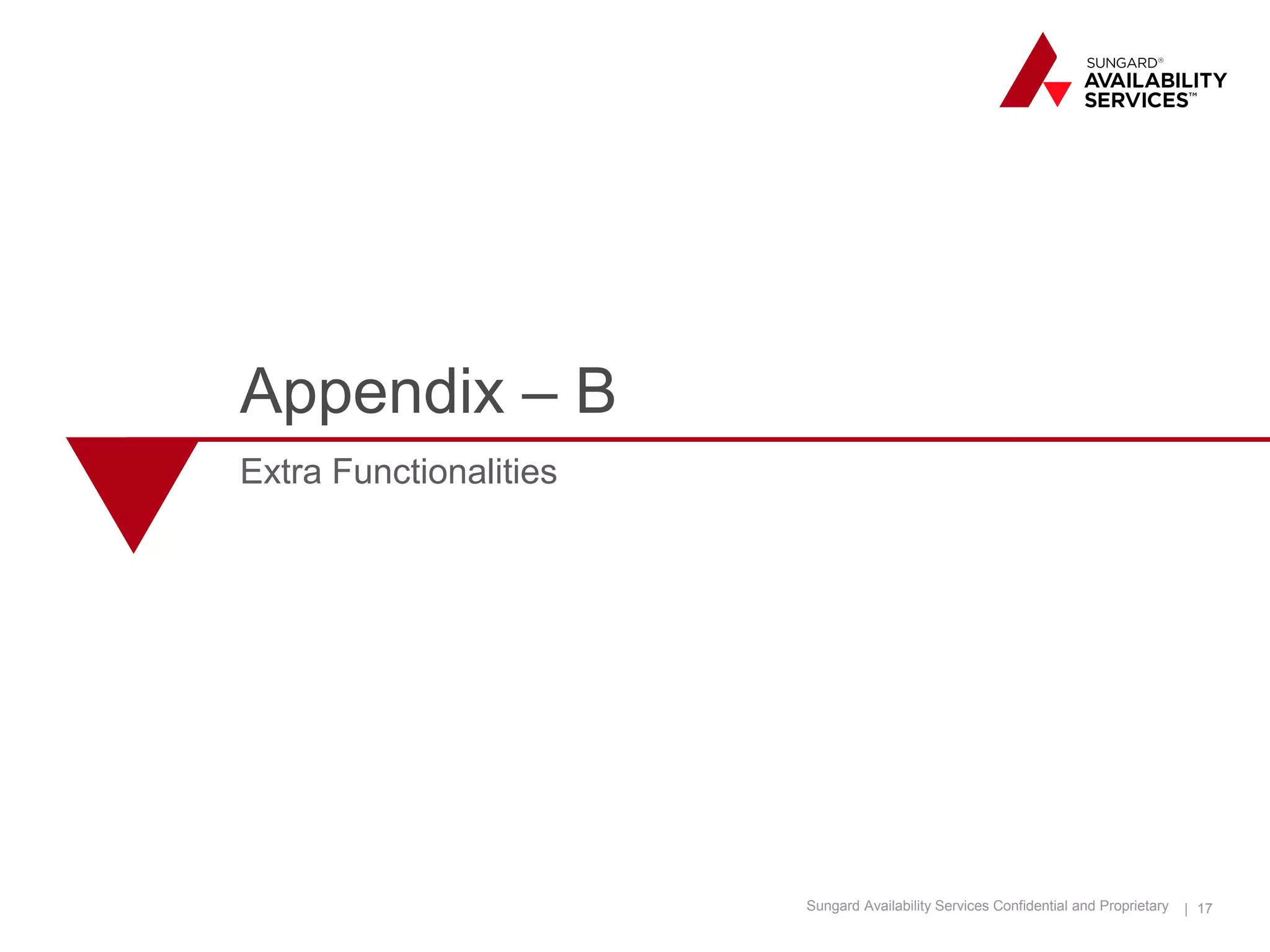 SUNGARD®
AVAILABILITY
SERVICES™

Appendix – B

Extra Functionalities

Sungard Availability Services Confidential and Proprietary | 17